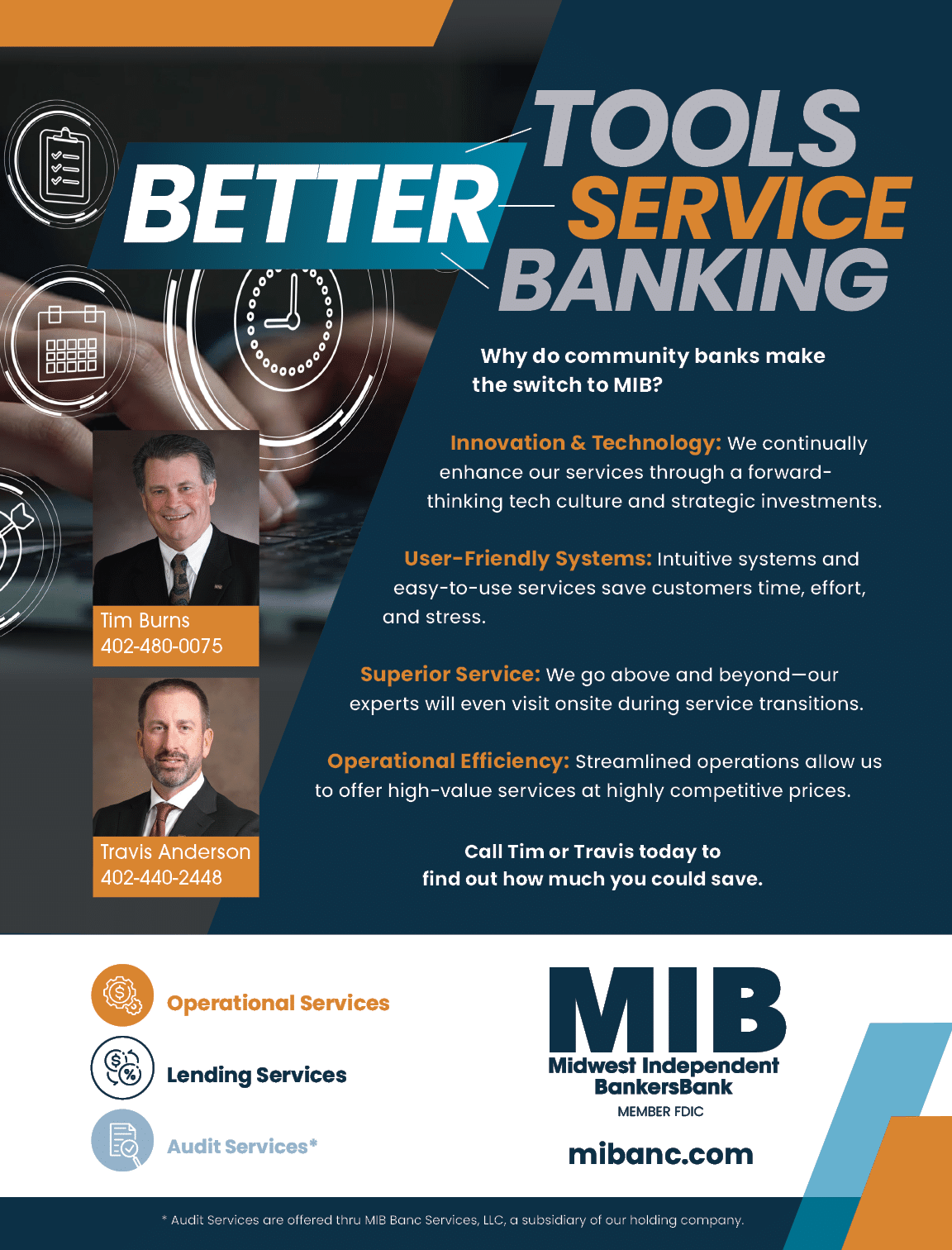 BETTER TOOLS
SERVICE
BANKING

Why do community banks make the switch to MIB?

Innovation & Technology: We continually enhance our services through a forward-thinking tech culture and strategic investments.

User-Friendly Systems: Intuitive systems and easy-to-use services save customers time, effort, and stress.

Superior Service: We go above and beyond—our experts will even visit onsite during service transitions.

Operational Efficiency: Streamlined operations allow us to offer high-value services at highly competitive prices.

Call Tim or Travis today to find out how much you could save.

Tim Burns
402-480-0075

Travis Anderson
402-440-2448

Operational Services
Lending Services
Audit Services*

MIB
Midwest Independent BankersBank
MEMBER FDIC

mibanc.com

* Audit Services are offered thru MIB Banc Services, LLC, a subsidiary of our holding company.